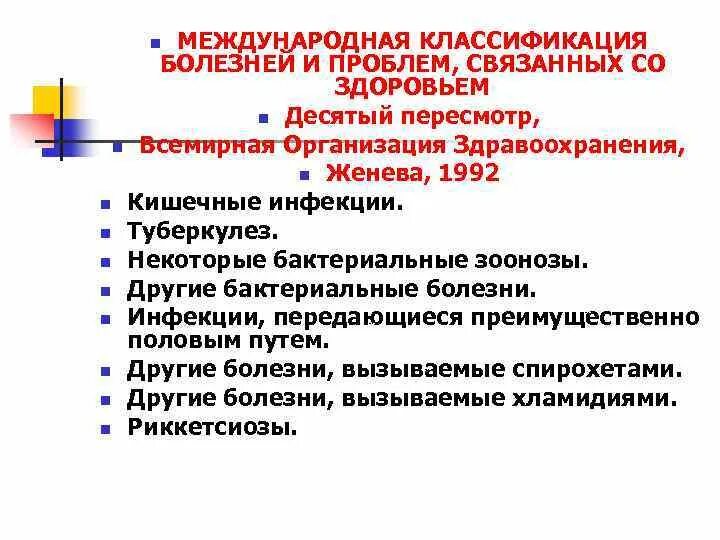 МЕЖДУНАРОДНАЯ КЛАССИФИКАЦИЯ БОЛЕЗНЕЙ И ПРОБЛЕМ, СВЯЗАННЫХ СО ЗДОРОВЬЕМ

Десятый пересмотр,

Всемирная Организация Здравоохранения,

Женева, 1992

Кишечные инфекции.

Туберкулез.

Некоторые бактериальные зоонозы.

Другие бактериальные болезни.

Инфекции, передающиеся преимущественно половым путем.

Другие болезни, вызываемые спирохетами.

Другие болезни, вызываемые хламидиями.

Риккетсиозы.